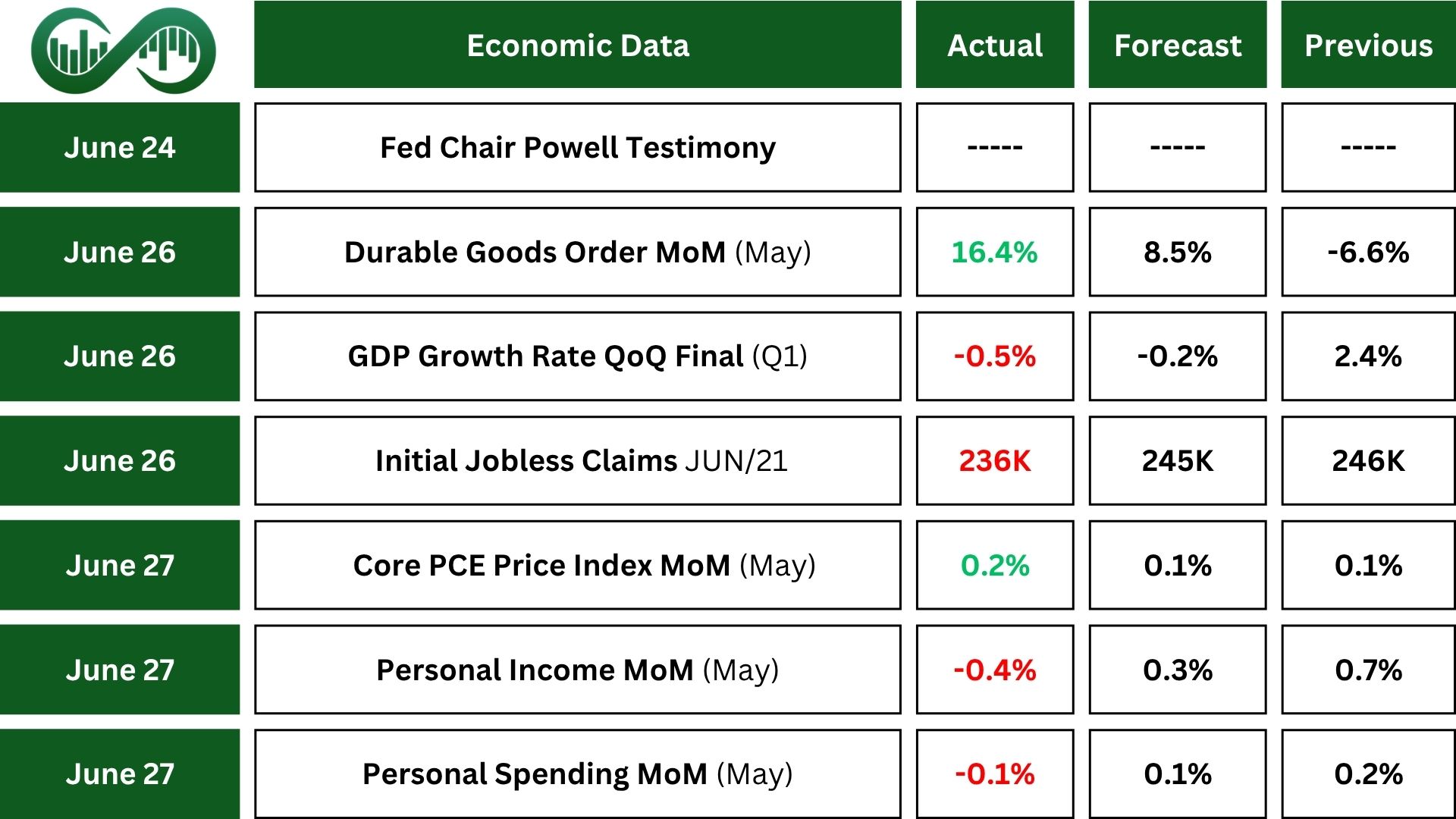 |  | Economic Data | Actual | Forecast | Previous |
|---|---|---|---|---|
| June 24 | Fed Chair Powell Testimony | ----- | ----- | ----- |
| June 26 | Durable Goods Order MoM (May) | 16.4% | 8.5% | -6.6% |
| June 26 | GDP Growth Rate QoQ Final (Q1) | -0.5% | -0.2% | 2.4% |
| June 26 | Initial Jobless Claims JUN/21 | 236K | 245K | 246K |
| June 27 | Core PCE Price Index MoM (May) | 0.2% | 0.1% | 0.1% |
| June 27 | Personal Income MoM (May) | -0.4% | 0.3% | 0.7% |
| June 27 | Personal Spending MoM (May) | -0.1% | 0.1% | 0.2% |